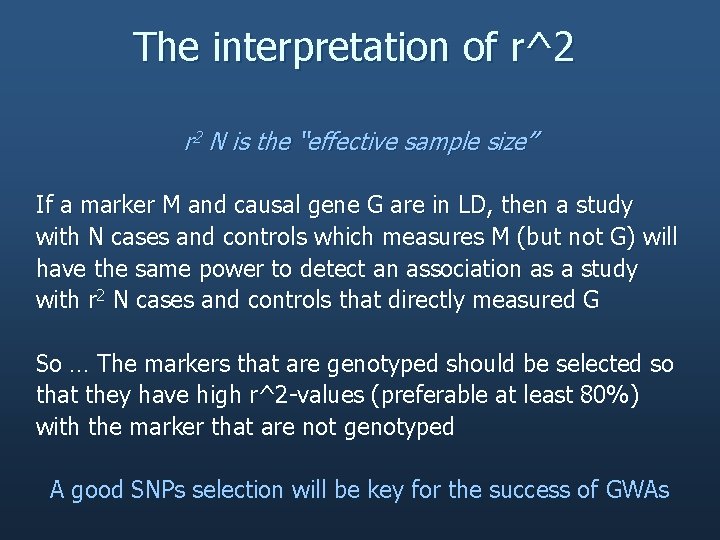 The interpretation of r^2

$r^2$ N is the "effective sample size"

If a marker M and causal gene G are in LD, then a study with N cases and controls which measures M (but not G) will have the same power to detect an association as a study with $r^2$ N cases and controls that directly measured G

So … The markers that are genotyped should be selected so that they have high r^2-values (preferable at least 80%) with the marker that are not genotyped

A good SNPs selection will be key for the success of GWAs